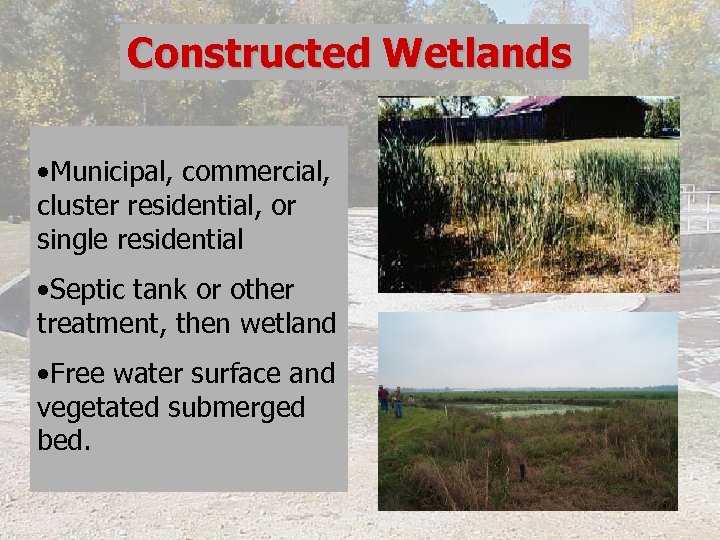 Constructed Wetlands

•Municipal, commercial, cluster residential, or single residential

•Septic tank or other treatment, then wetland

•Free water surface and vegetated submerged bed.